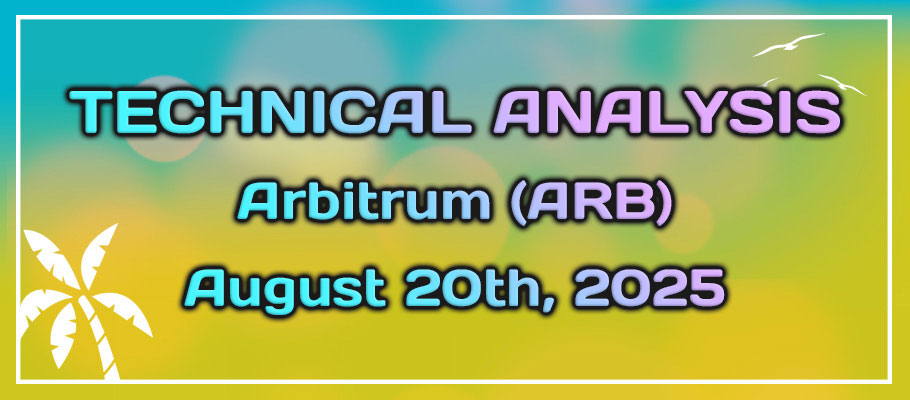 TECHNICAL ANALYSIS
Arbitrum (ARB)
August 20th, 2025